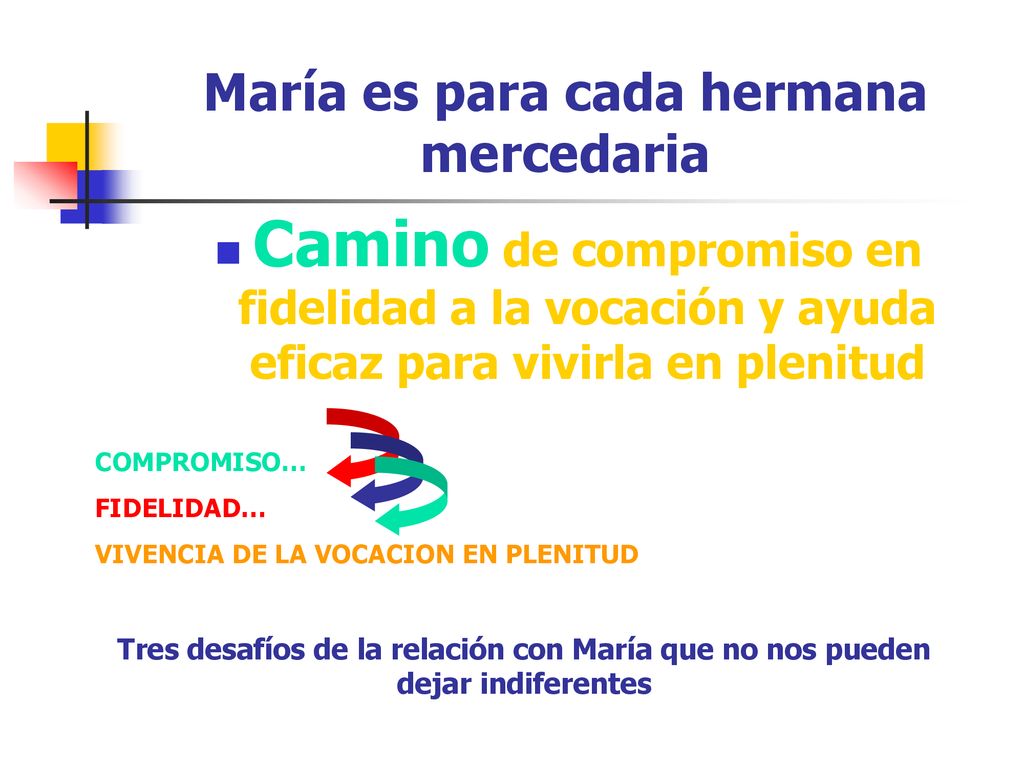 María es para cada hermana mercedaria

Camino de compromiso en fidelidad a la vocación y ayuda eficaz para vivirla en plenitud

COMPROMISO…

FIDELIDAD…

VIVENCIA DE LA VOCACION EN PLENITUD

Tres desafíos de la relación con María que no nos pueden dejar indiferentes